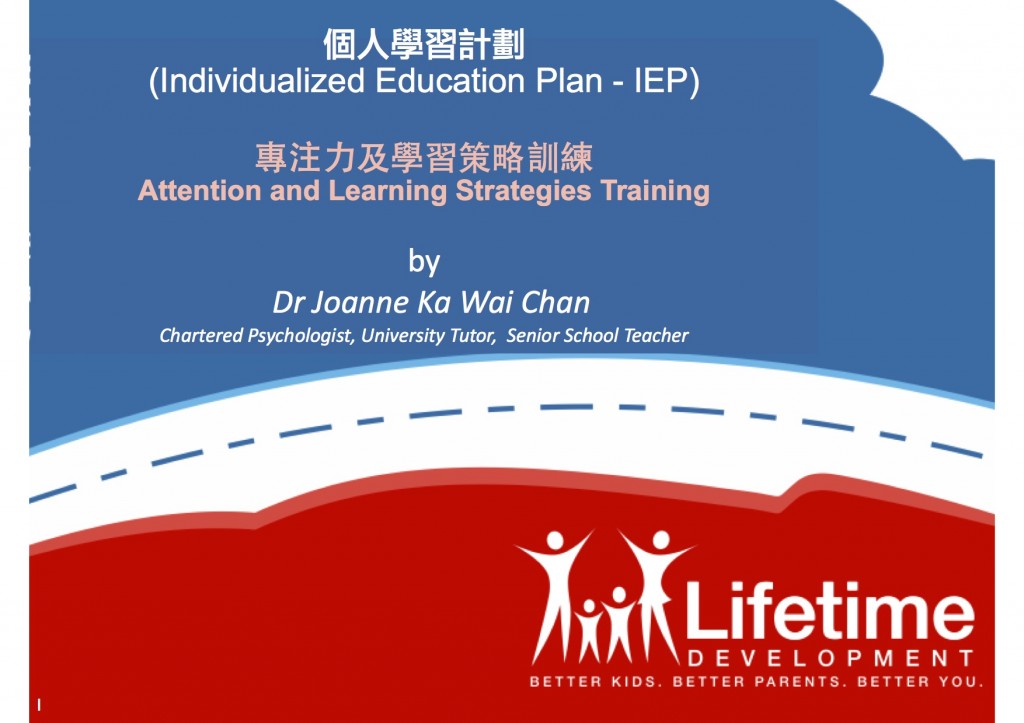 個人學習計劃
(Individualized Education Plan - IEP)

專注力及學習策略訓練
Attention and Learning Strategies Training

by
Dr Joanne Ka Wai Chan
Chartered Psychologist, University Tutor, Senior School Teacher

Lifetime
DEVELOPMENT
BETTER KIDS. BETTER PARENTS. BETTER YOU.

1